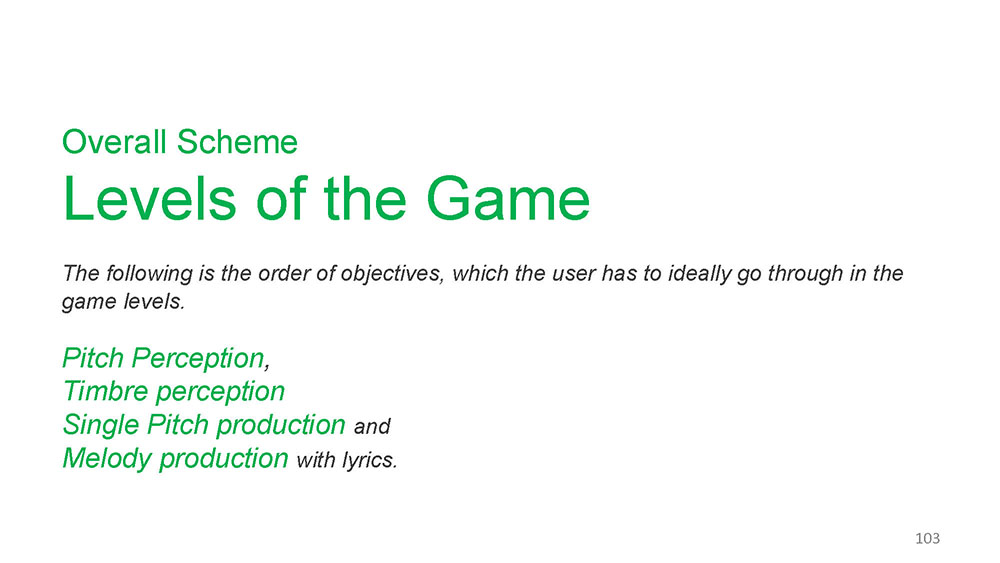 Overall Scheme

Levels of the Game

The following is the order of objectives, which the user has to ideally go through in the game levels.

Pitch Perception,
Timbre perception
Single Pitch production and
Melody production with lyrics.

103